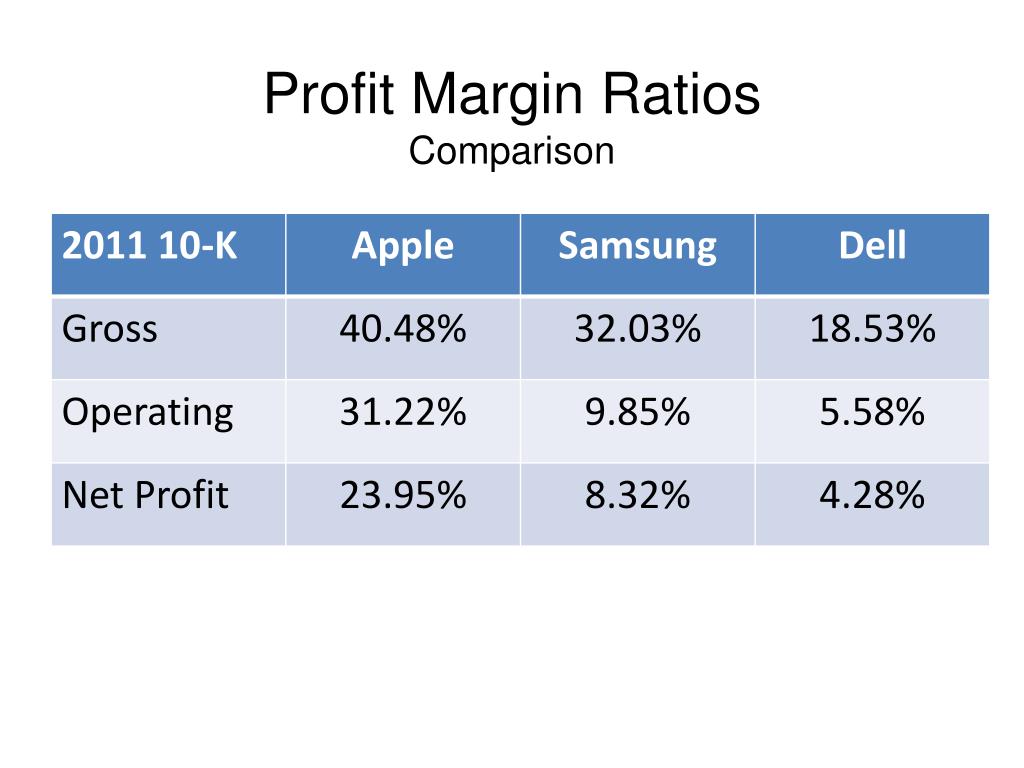 Profit Margin Ratios
Comparison

| 2011 10-K | Apple | Samsung | Dell |
|---|---|---|---|
| Gross | 40.48% | 32.03% | 18.53% |
| Operating | 31.22% | 9.85% | 5.58% |
| Net Profit | 23.95% | 8.32% | 4.28% |